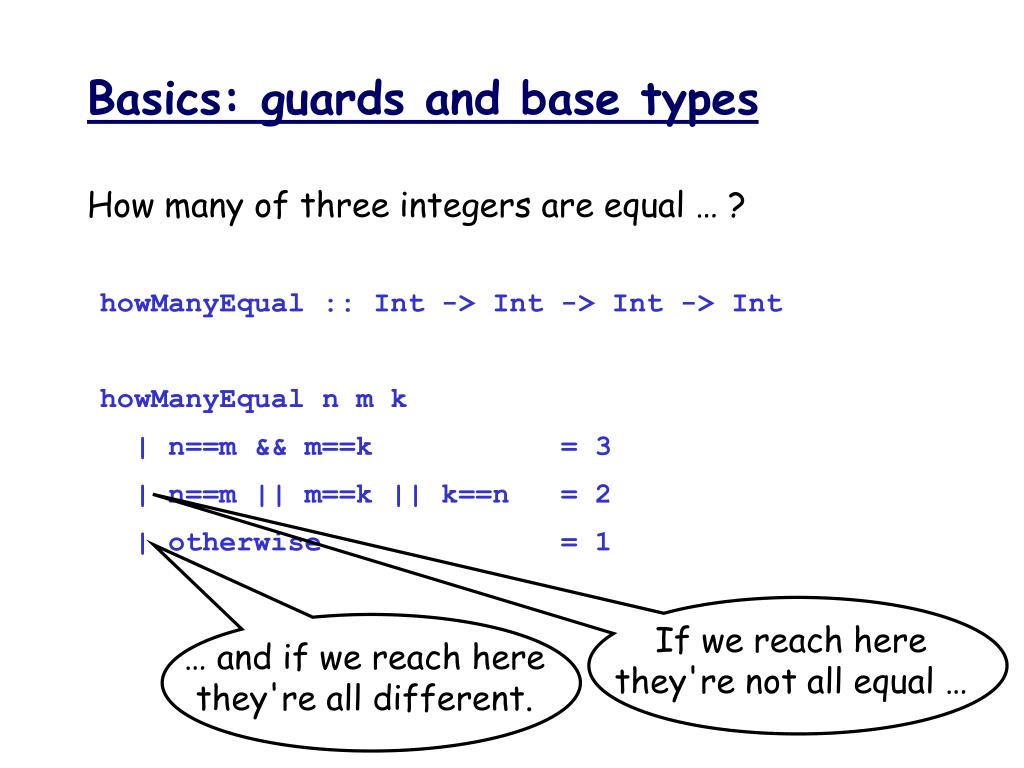 Basics: guards and base types

How many of three integers are equal … ?

howManyEqual :: Int -> Int -> Int -> Int

howManyEqual n m k
  | n==m && m==k            = 3
  | n==m || m==k || k==n    = 2
  | otherwise               = 1

… and if we reach here they're all different.

If we reach here they're not all equal …